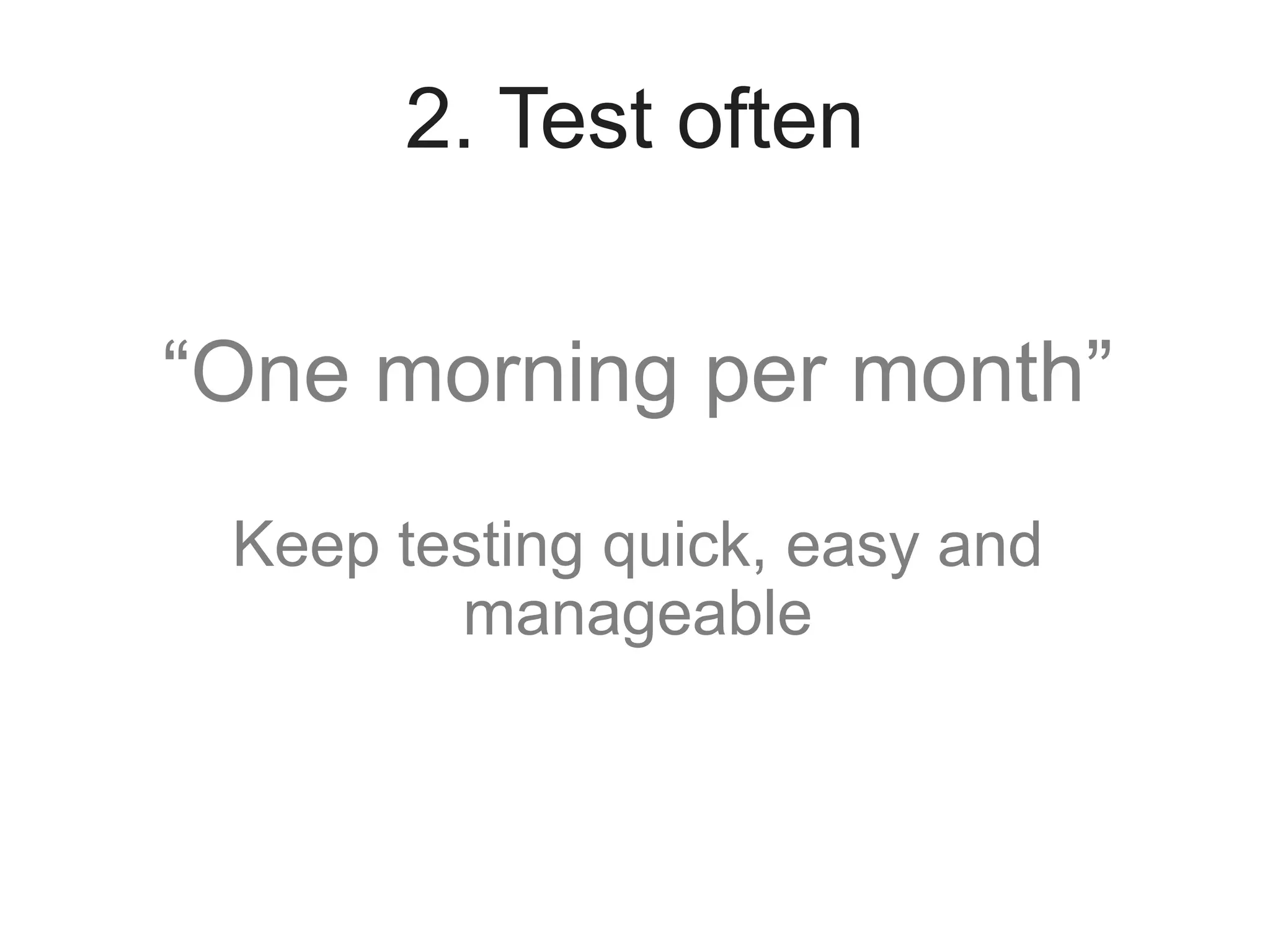 2. Test often

“One morning per month”

Keep testing quick, easy and manageable